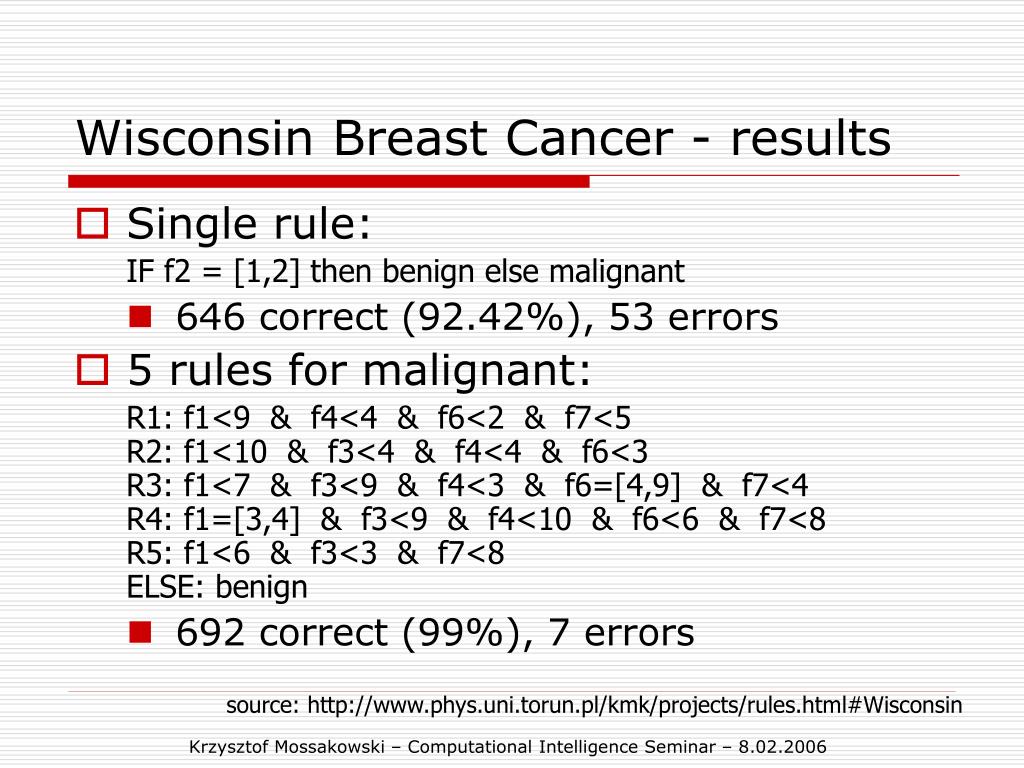 Wisconsin Breast Cancer - results

Single rule:

IF f2 = [1,2] then benign else malignant

646 correct (92.42%), 53 errors

5 rules for malignant:

R1: f1<9 & f4<4 & f6<2 & f7<5
R2: f1<10 & f3<4 & f4<4 & f6<3
R3: f1<7 & f3<9 & f4<3 & f6=[4,9] & f7<4
R4: f1=[3,4] & f3<9 & f4<10 & f6<6 & f7<8
R5: f1<6 & f3<3 & f7<8
ELSE: benign

692 correct (99%), 7 errors

source: http://www.phys.uni.torun.pl/kmk/projects/rules.html#Wisconsin

Krzysztof Mossakowski – Computational Intelligence Seminar – 8.02.2006